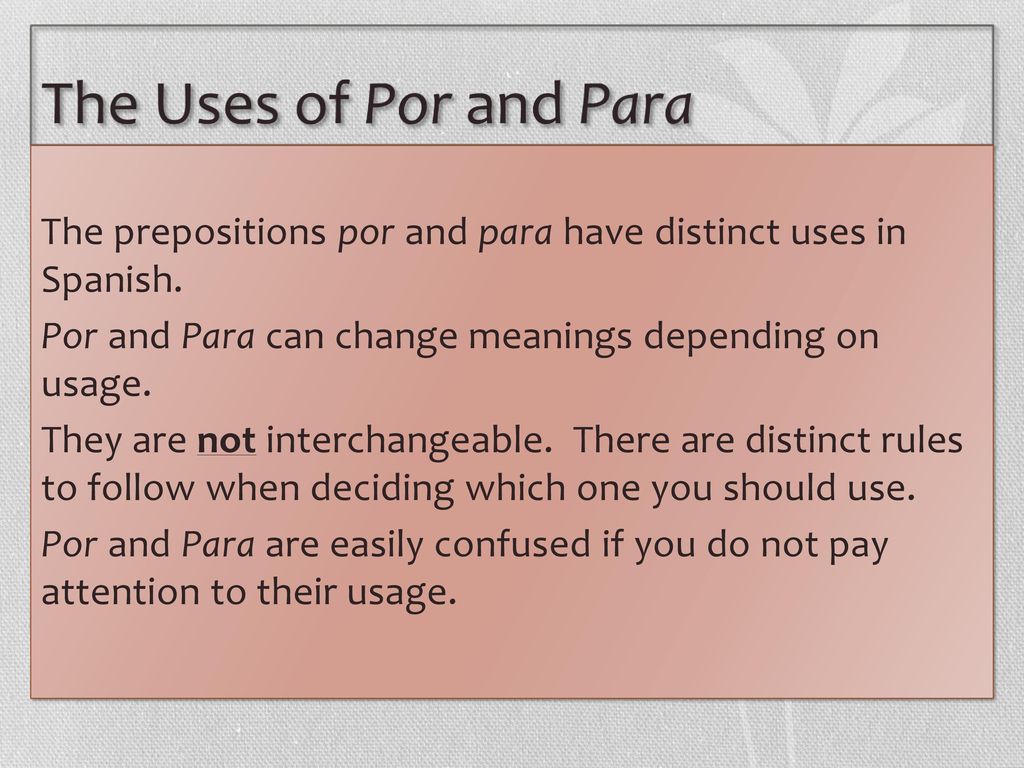 The Uses of Por and Para

The prepositions por and para have distinct uses in Spanish.

Por and Para can change meanings depending on usage.

They are not interchangeable. There are distinct rules to follow when deciding which one you should use.

Por and Para are easily confused if you do not pay attention to their usage.